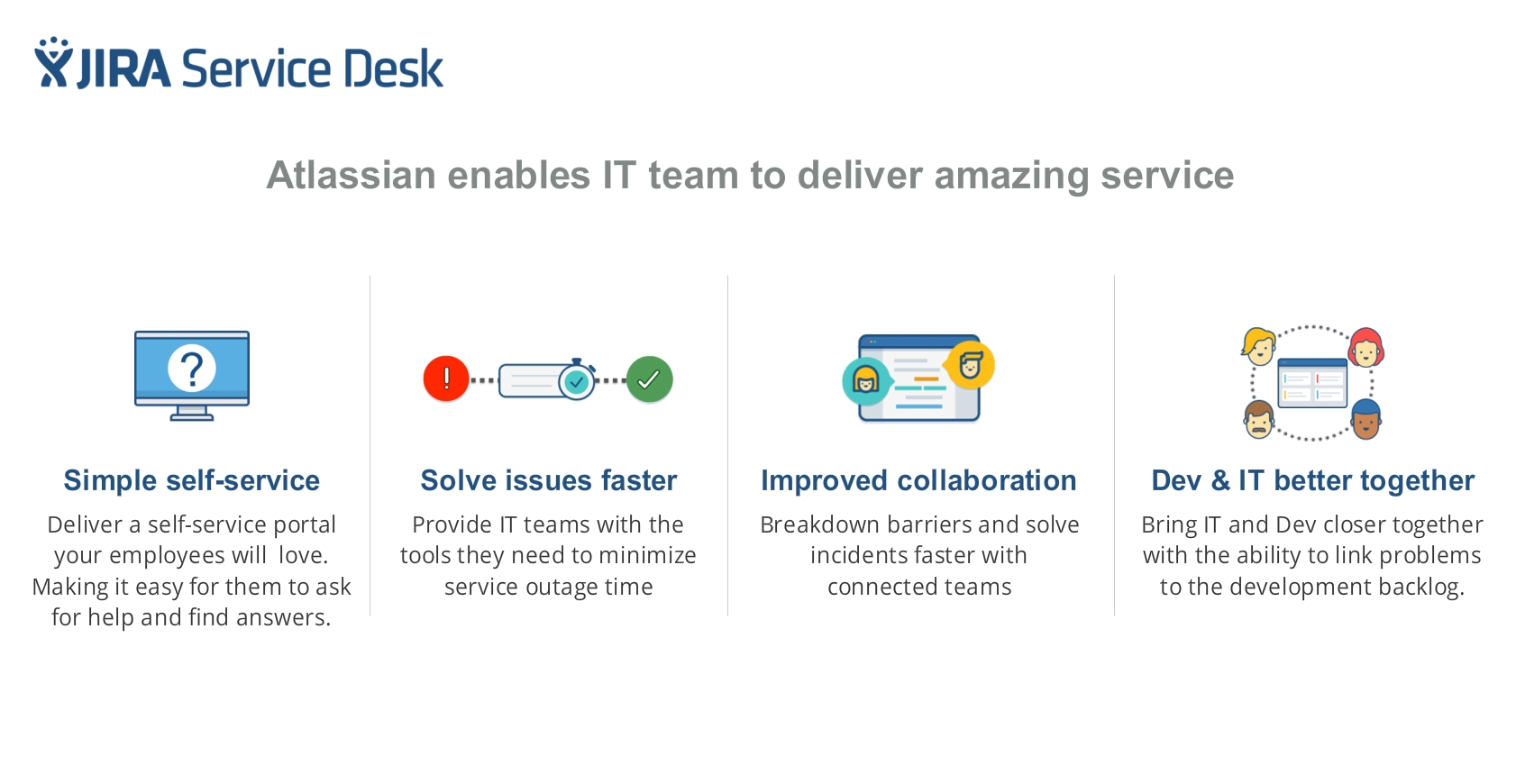 JIRA Service Desk

Atlassian enables IT team to deliver amazing service

?

Simple self-service

Deliver a self-service portal your employees will love. Making it easy for them to ask for help and find answers.

!

Solve issues faster

Provide IT teams with the tools they need to minimize service outage time

Improved collaboration

Breakdown barriers and solve incidents faster with connected teams

Dev & IT better together

Bring IT and Dev closer together with the ability to link problems to the development backlog.